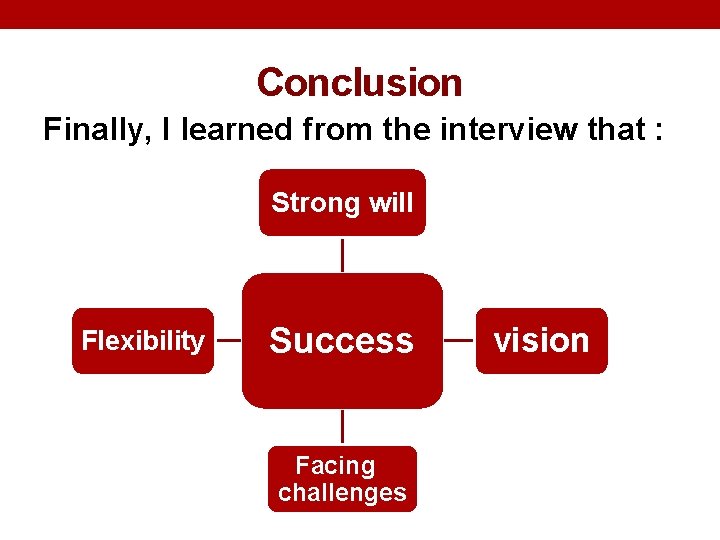 Conclusion

Finally, I learned from the interview that :

Strong will

Flexibility

Success

vision

Facing challenges